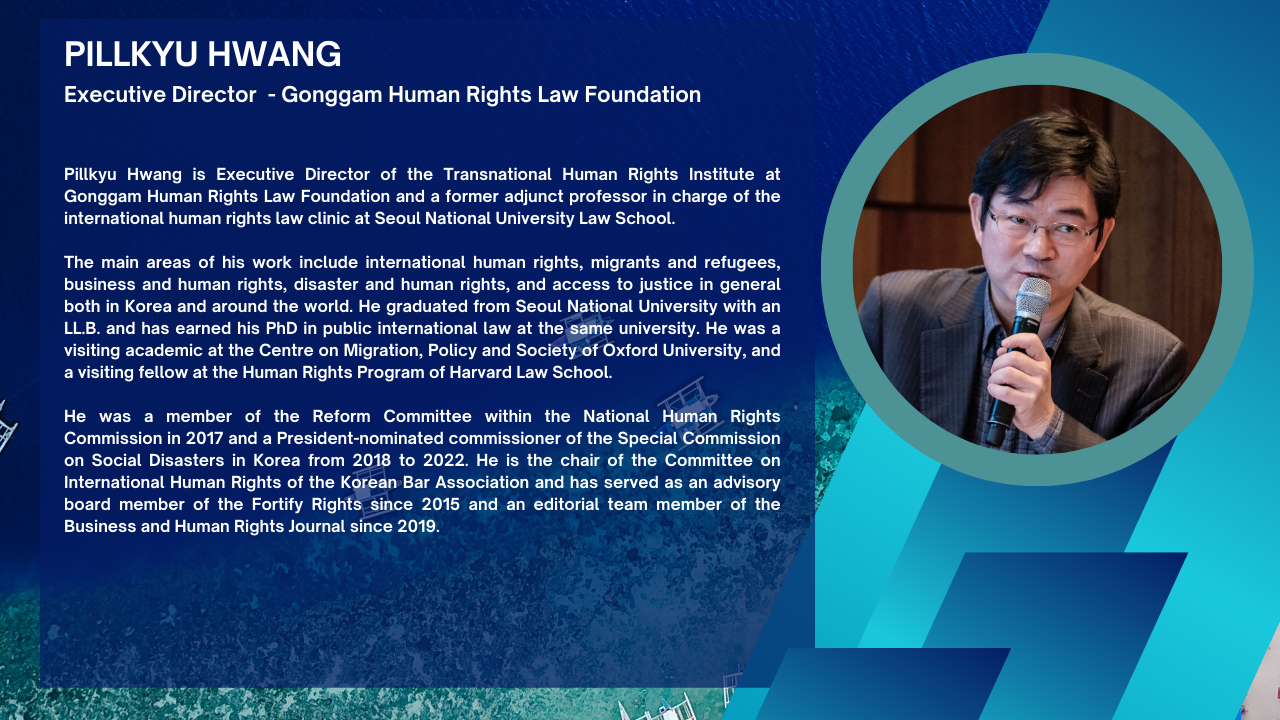 PILLKYU HWANG
Executive Director - Gonggam Human Rights Law Foundation

Pillkyu Hwang is Executive Director of the Transnational Human Rights Institute at Gonggam Human Rights Law Foundation and a former adjunct professor in charge of the international human rights law clinic at Seoul National University Law School.

The main areas of his work include international human rights, migrants and refugees, business and human rights, disaster and human rights, and access to justice in general both in Korea and around the world. He graduated from Seoul National University with an LL.B. and has earned his PhD in public international law at the same university. He was a visiting academic at the Centre on Migration, Policy and Society of Oxford University, and a visiting fellow at the Human Rights Program of Harvard Law School.

He was a member of the Reform Committee within the National Human Rights Commission in 2017 and a President-nominated commissioner of the Special Commission on Social Disasters in Korea from 2018 to 2022. He is the chair of the Committee on International Human Rights of the Korean Bar Association and has served as an advisory board member of the Fortify Rights since 2015 and an editorial team member of the Business and Human Rights Journal since 2019.